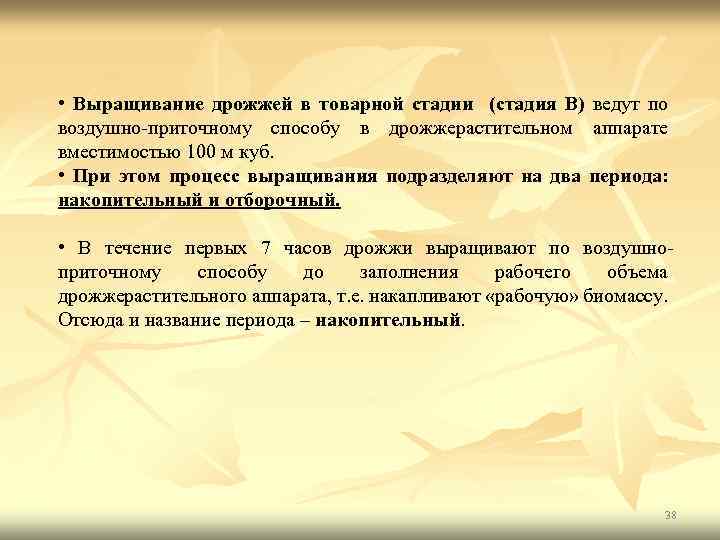 • Выращивание дрожжей в товарной стадии (стадия В) ведут по воздушно-приточному способу в дрожжерастительном аппарате вместимостью 100 м куб.
• При этом процесс выращивания подразделяют на два периода: накопительный и отборочный.

• В течение первых 7 часов дрожжи выращивают по воздушно-приточному способу до заполнения рабочего объема дрожжерастительного аппарата, т.е. накапливают «рабочую» биомассу. Отсюда и название периода – накопительный.

38